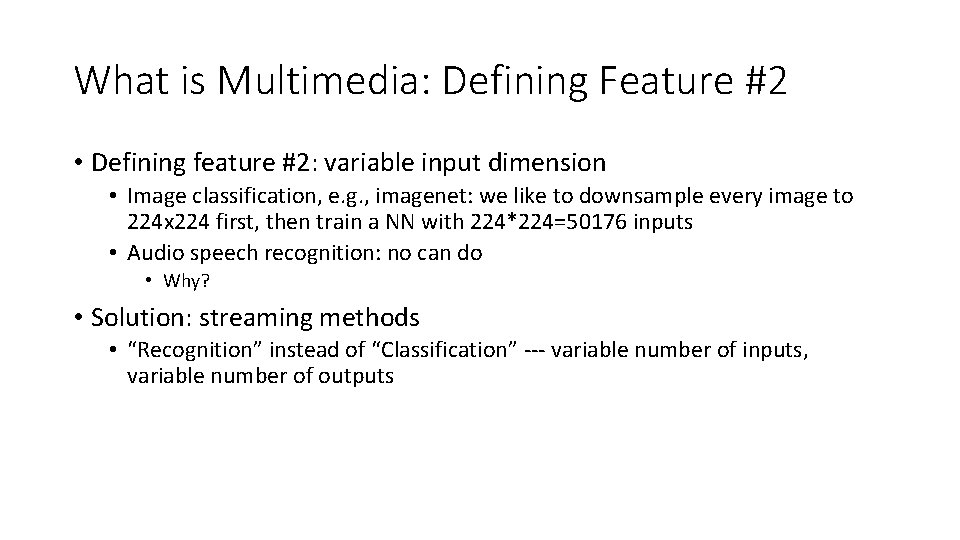 What is Multimedia: Defining Feature #2

• Defining feature #2: variable input dimension
  • Image classification, e.g., imagenet: we like to downsample every image to 224x224 first, then train a NN with 224*224=50176 inputs
  • Audio speech recognition: no can do
    • Why?

• Solution: streaming methods
  • “Recognition” instead of “Classification” --- variable number of inputs, variable number of outputs